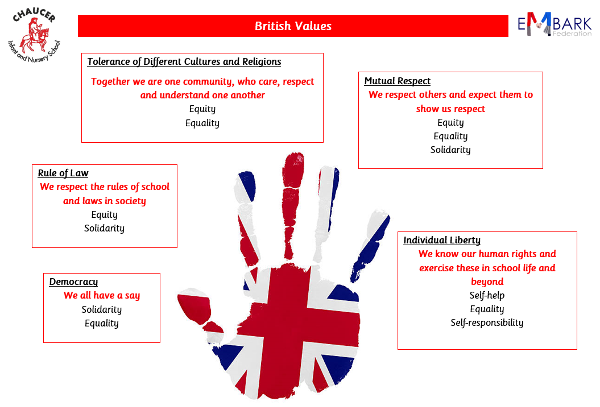 CHAUCER
Infant and Nursery School

British Values

EMBARK
Federation

Tolerance of Different Cultures and Religions
Together we are one community, who care, respect and understand one another
Equity
Equality

Mutual Respect
We respect others and expect them to show us respect
Equity
Equality
Solidarity

Rule of Law
We respect the rules of school and laws in society
Equity
Solidarity

Individual Liberty
We know our human rights and exercise these in school life and beyond
Self-help
Equality
Self-responsibility

Democracy
We all have a say
Solidarity
Equality